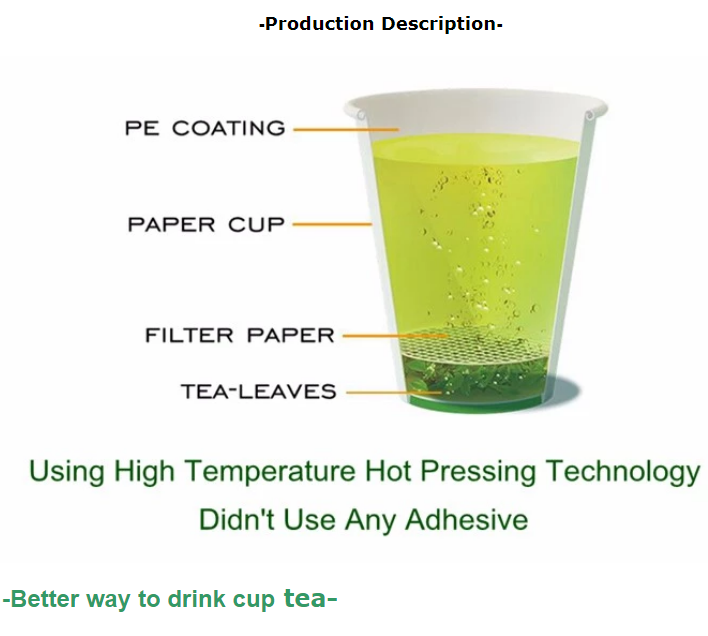 -Production Description-

PE COATING

PAPER CUP

FILTER PAPER

TEA-LEAVES

Using High Temperature Hot Pressing Technology
Didn't Use Any Adhesive

-Better way to drink cup tea-